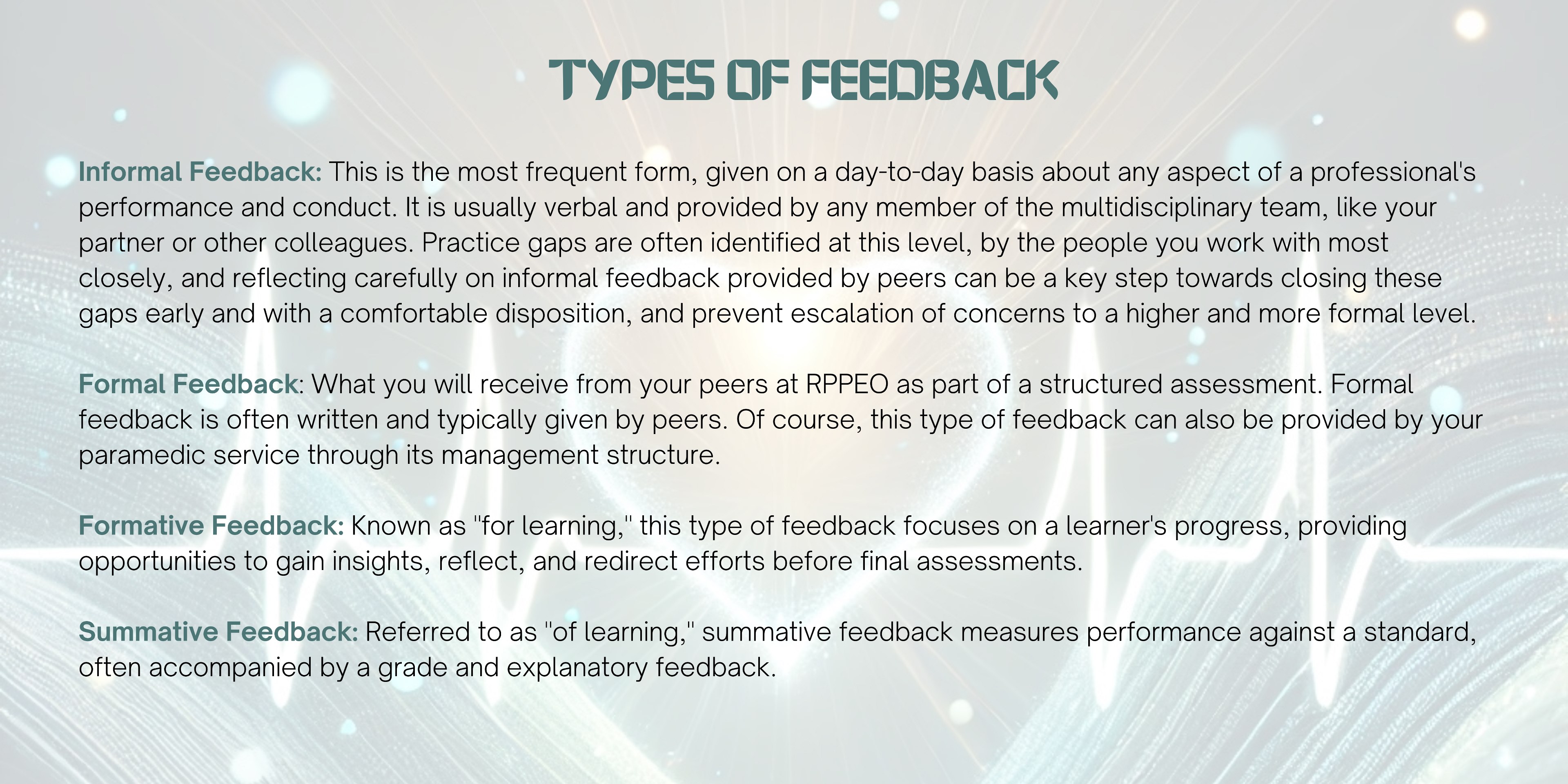 TYPES OF FEEDBACK

Informal Feedback: This is the most frequent form, given on a day-to-day basis about any aspect of a professional's performance and conduct. It is usually verbal and provided by any member of the multidisciplinary team, like your partner or other colleagues. Practice gaps are often identified at this level, by the people you work with most closely, and reflecting carefully on informal feedback provided by peers can be a key step towards closing these gaps early and with a comfortable disposition, and prevent escalation of concerns to a higher and more formal level.

Formal Feedback: What you will receive from your peers at RPPEO as part of a structured assessment. Formal feedback is often written and typically given by peers. Of course, this type of feedback can also be provided by your paramedic service through its management structure.

Formative Feedback: Known as "for learning," this type of feedback focuses on a learner's progress, providing opportunities to gain insights, reflect, and redirect efforts before final assessments.

Summative Feedback: Referred to as "of learning," summative feedback measures performance against a standard, often accompanied by a grade and explanatory feedback.